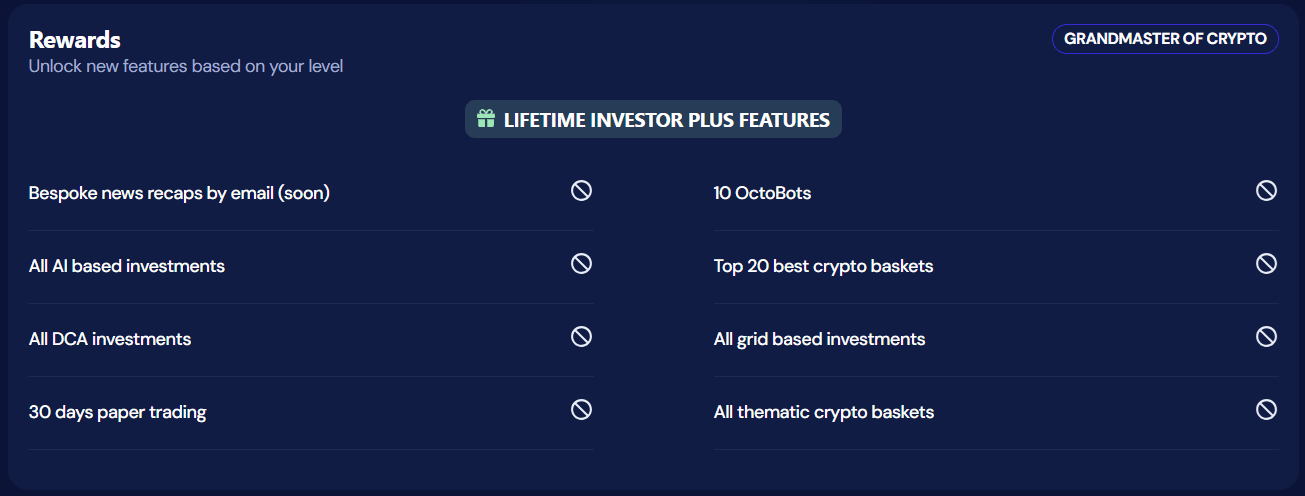 Rewards
Unlock new features based on your level

GRANDMASTER OF CRYPTO

LIFETIME INVESTOR PLUS FEATURES

Bespoke news recaps by email (soon)

All AI based investments

All DCA investments

30 days paper trading

10 OctoBots

Top 20 best crypto baskets

All grid based investments

All thematic crypto baskets